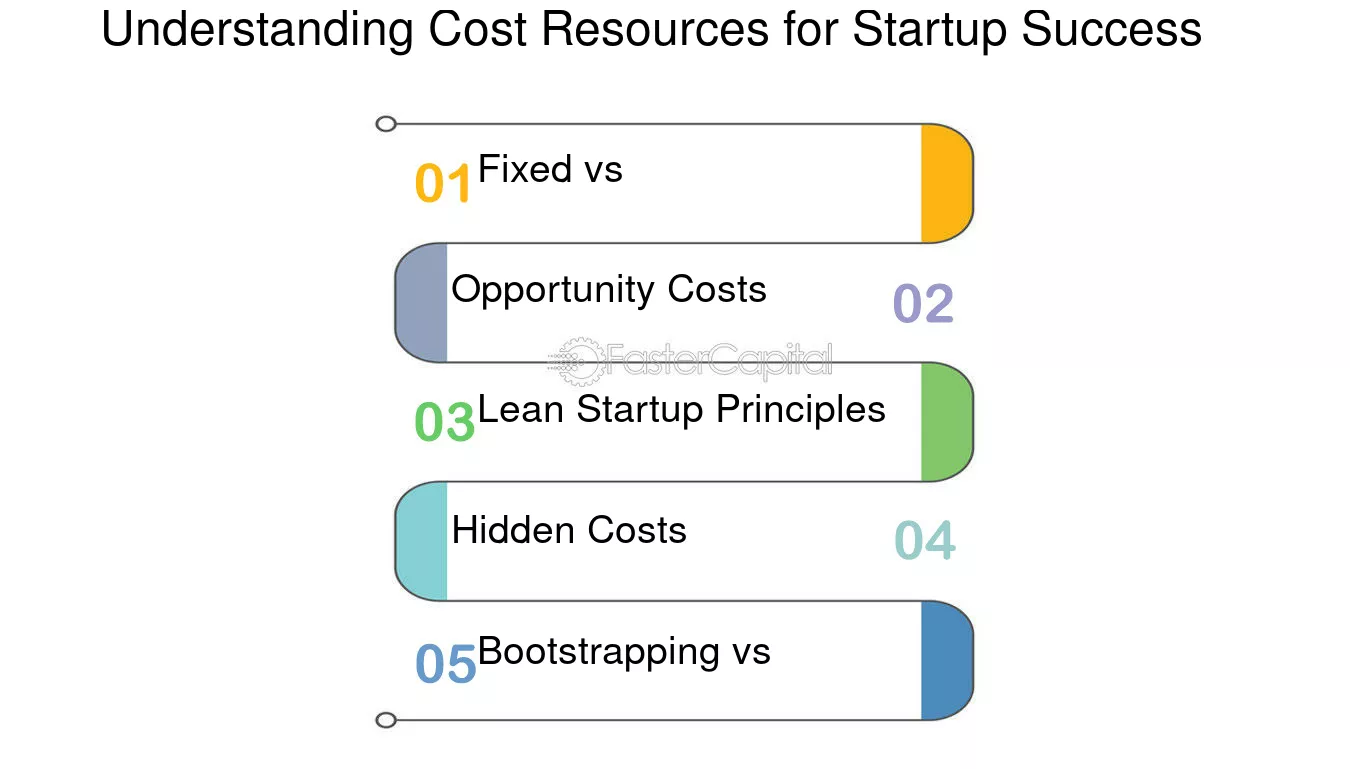 Understanding Cost Resources for Startup Success

01 Fixed vs

Opportunity Costs 02

FasterCapital

03 Lean Startup Principles

Hidden Costs 04

05 Bootstrapping vs